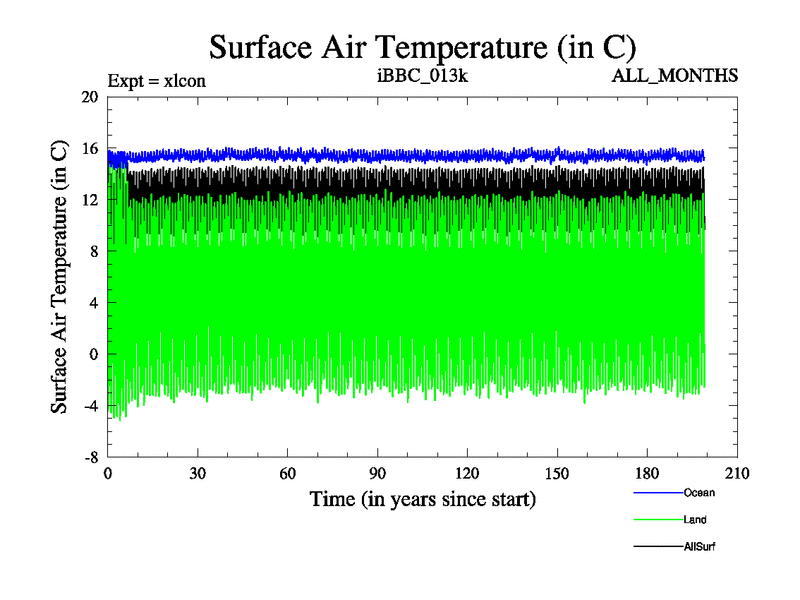 Surface Air Temperature (in C)

Expt = xlcon

iBBC_013k

ALL_MONTHS

Surface Air Temperature (in C)

20
16
12
8
4
0
-4
-8

0
30
60
90
120
150
180
210

Time (in years since start)

Ocean
Land
AllSurf